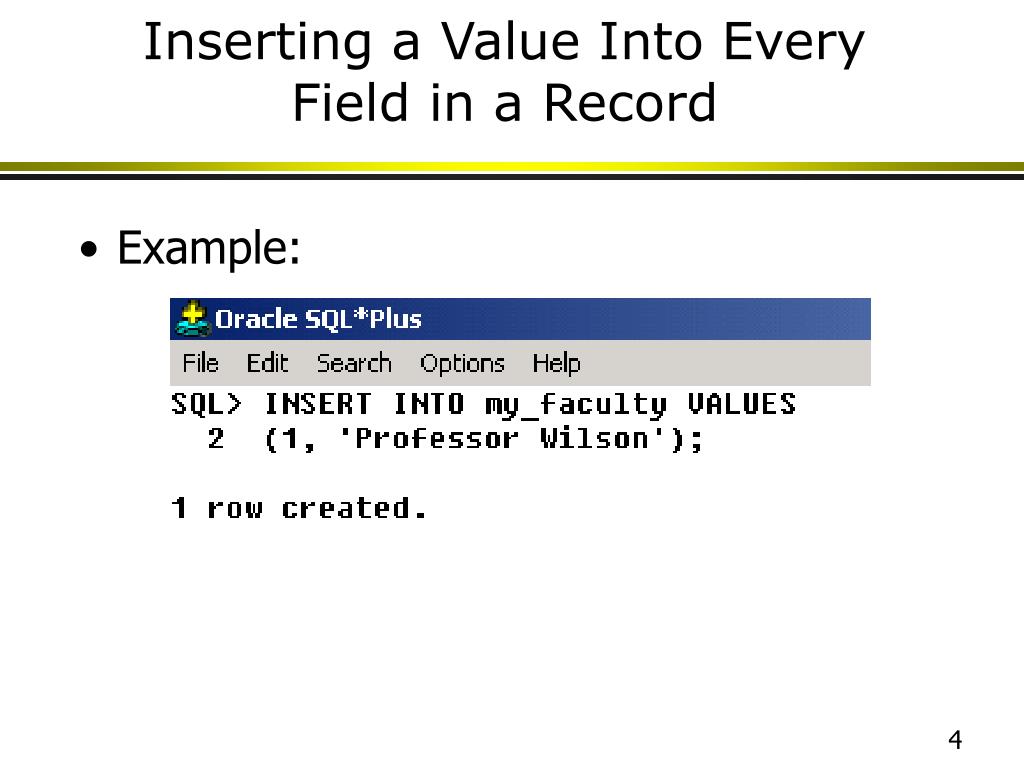 Inserting a Value Into Every Field in a Record

• Example:

Oracle SQL*Plus

File Edit Search Options Help

SQL> INSERT INTO my_faculty VALUES
2 (1, 'Professor Wilson');

1 row created.

4